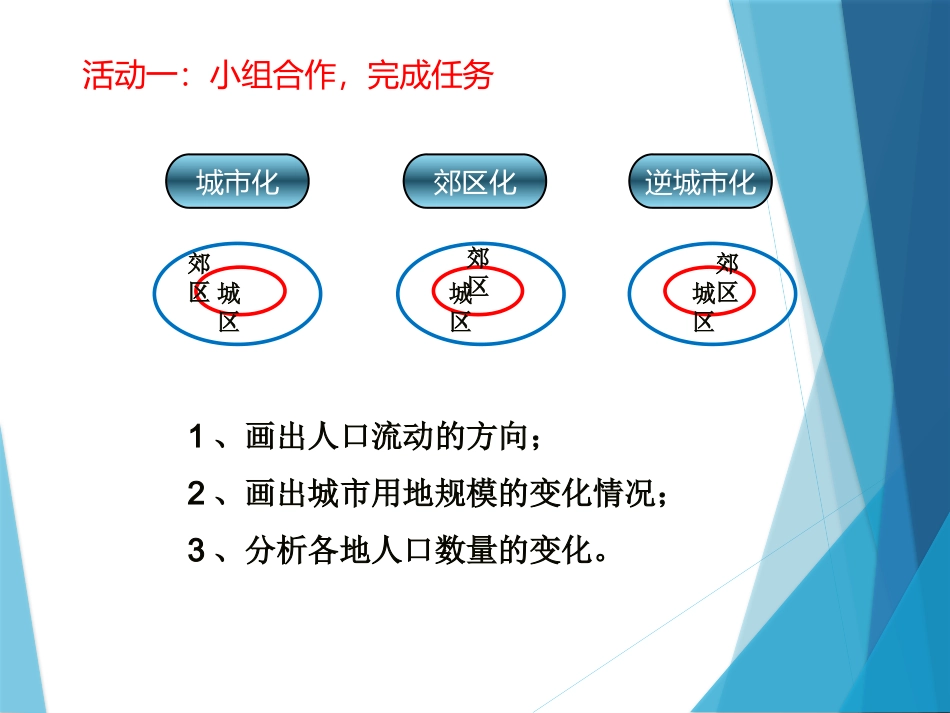 活动一：小组合作，完成任务

城市化

郊区化

逆城市化

郊区

城区

郊区

城区

郊区

城区

1、画出人口流动的方向；

2、画出城市用地规模的变化情况；

3、分析各地人口数量的变化。